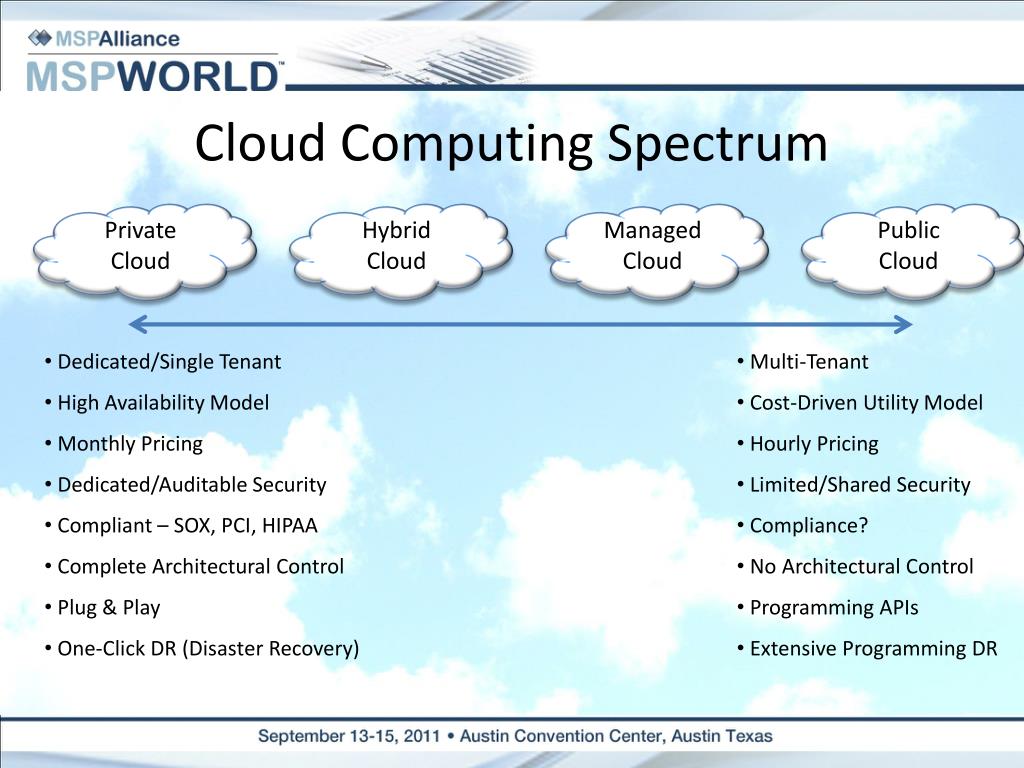 MSPAlliance
MSPWORLD™

Cloud Computing Spectrum

Private Cloud

Hybrid Cloud

Managed Cloud

Public Cloud

• Dedicated/Single Tenant
• High Availability Model
• Monthly Pricing
• Dedicated/Auditable Security
• Compliant – SOX, PCI, HIPAA
• Complete Architectural Control
• Plug & Play
• One-Click DR (Disaster Recovery)

• Multi-Tenant
• Cost-Driven Utility Model
• Hourly Pricing
• Limited/Shared Security
• Compliance?
• No Architectural Control
• Programming APIs
• Extensive Programming DR

September 13-15, 2011 • Austin Convention Center, Austin Texas